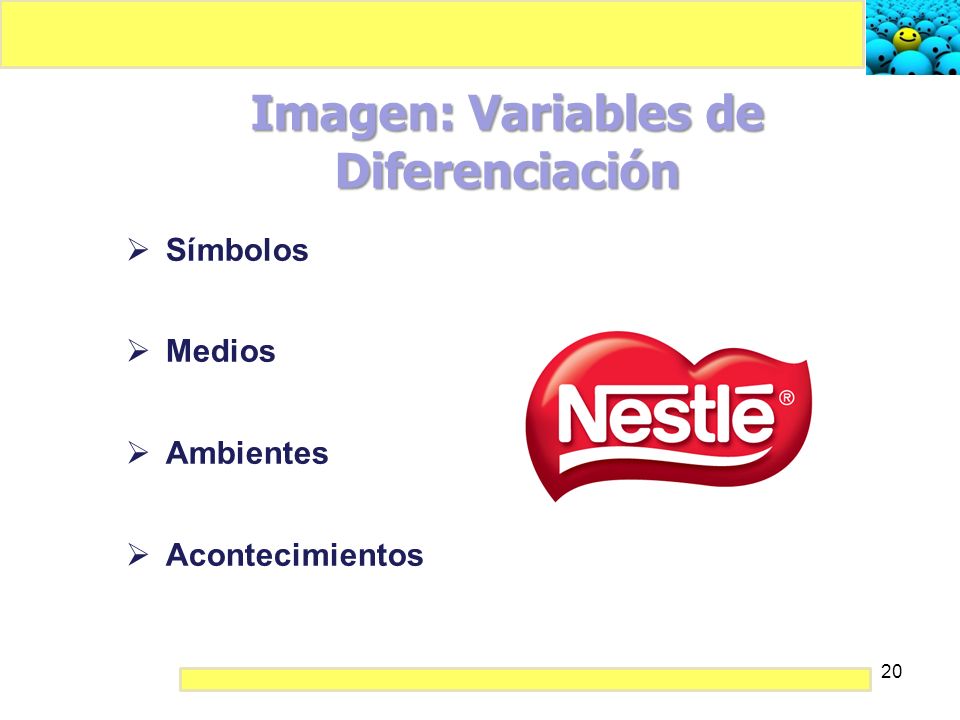 Imagen: Variables de Diferenciación

➢ Símbolos

➢ Medios

➢ Ambientes

➢ Acontecimientos

Nestlé®

20